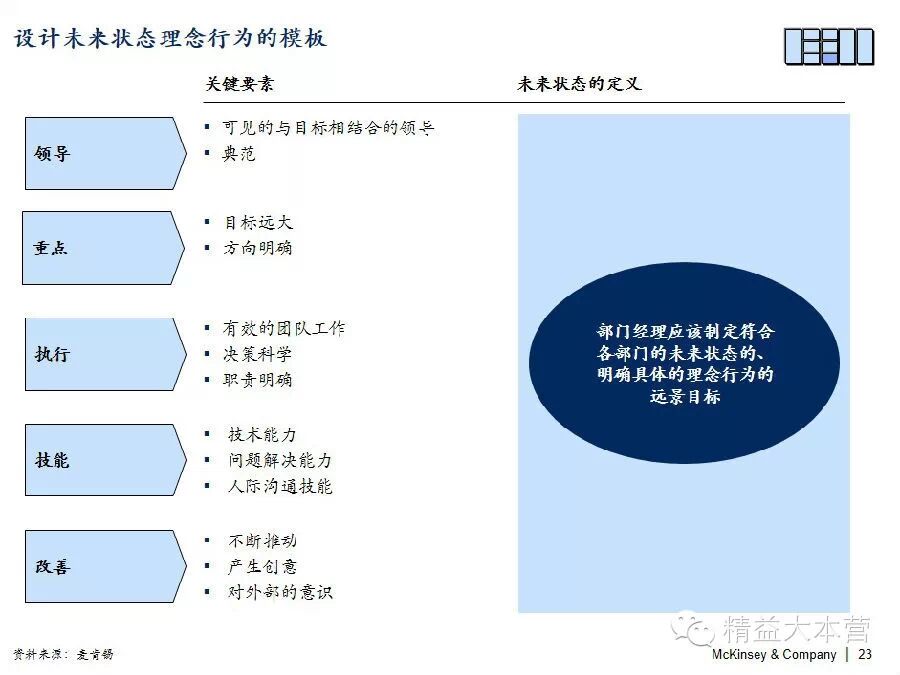 设计未来状态理念行为的模板

关键要素

未来状态的定义

领导

▪ 可见的与目标相结合的领导
▪ 典范

重点

▪ 目标远大
▪ 方向明确

执行

▪ 有效的团队工作
▪ 决策科学
▪ 职责明确

技能

▪ 技术能力
▪ 问题解决能力
▪ 人际沟通技能

改善

▪ 不断推动
▪ 产生创意
▪ 对外部的意识

部门经理应该制定符合各部门的未来状态的、明确具体的理念行为的远景目标

资料来源：麦肯锡

精益大本营

McKinsey & Company | 23